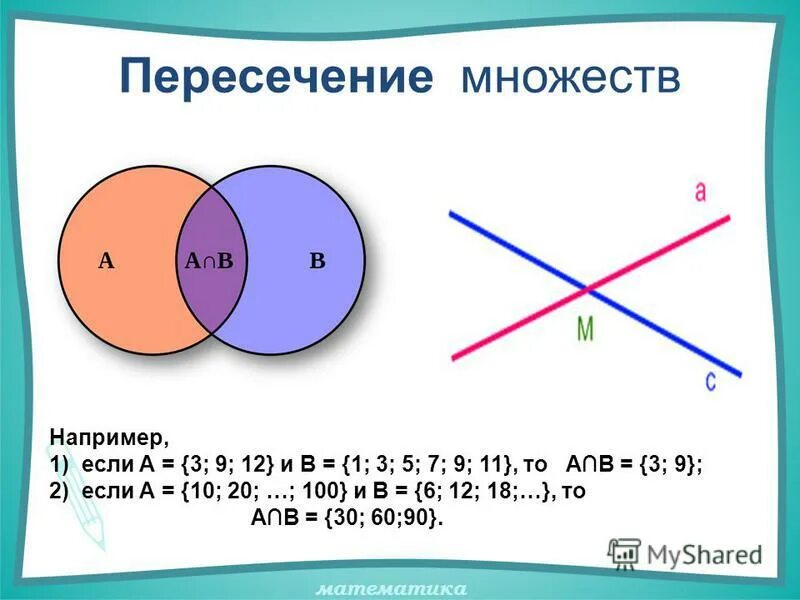 Пересечение множеств

A $A \cap B$ B

a

M

c

Например,
1) если $A = \{3; 9; 12\}$ и $B = \{1; 3; 5; 7; 9; 11\}$, то $A \cap B = \{3; 9\}$;
2) если $A = \{10; 20; \ldots; 100\}$ и $B = \{6; 12; 18; \ldots\}$, то $A \cap B = \{30; 60; 90\}$.

MyShared

математика